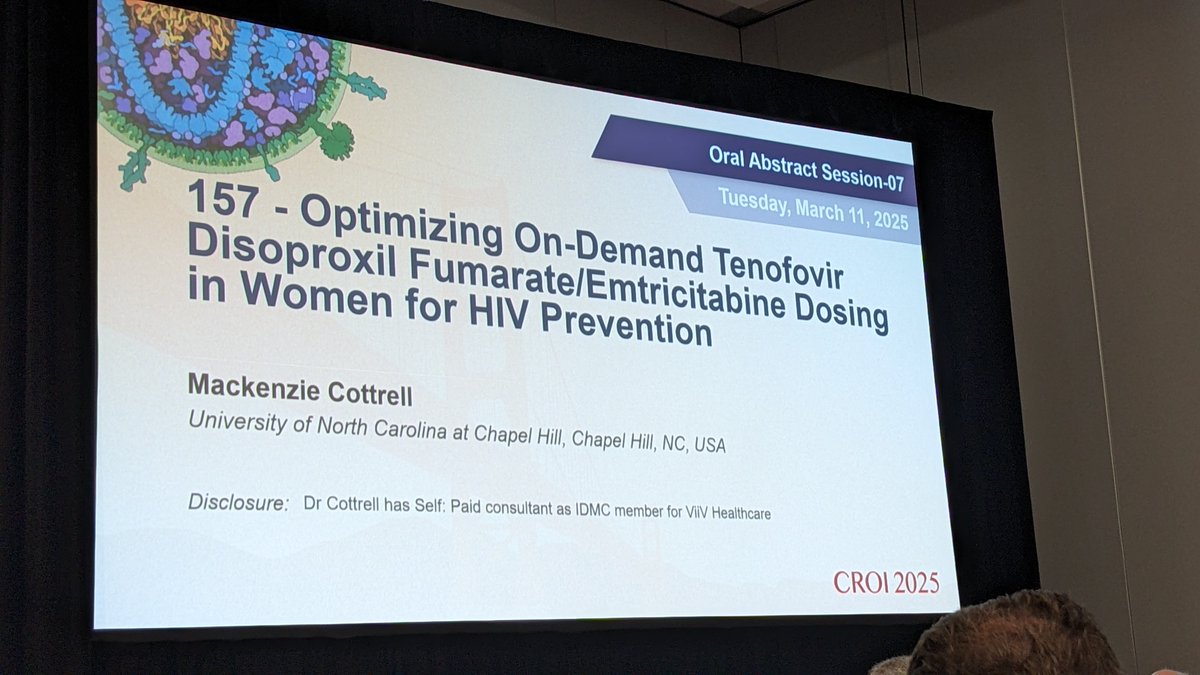 Oral Abstract Session-07

Tuesday, March 11, 2025

157 - Optimizing On-Demand Tenofovir Disoproxil Fumarate/Emtricitabine Dosing in Women for HIV Prevention

Mackenzie Cottrell

University of North Carolina at Chapel Hill, Chapel Hill, NC, USA

Disclosure: Dr Cottrell has Self: Paid consultant as IDMC member for ViiV Healthcare

CROI 2025